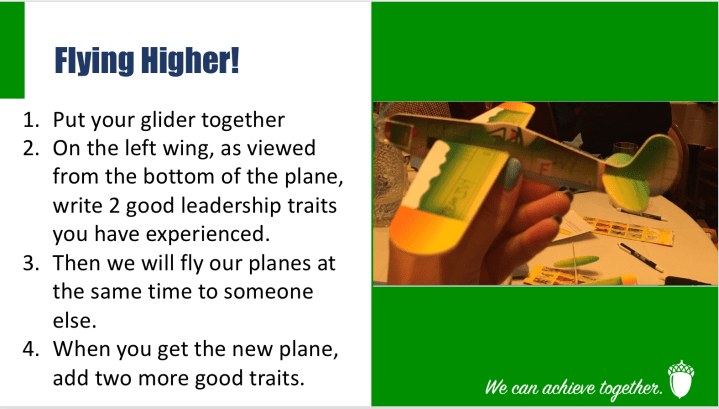 Flying Higher!

1. Put your glider together
2. On the left wing, as viewed from the bottom of the plane, write 2 good leadership traits you have experienced.
3. Then we will fly our planes at the same time to someone else.
4. When you get the new plane, add two more good traits.

We can achieve together.